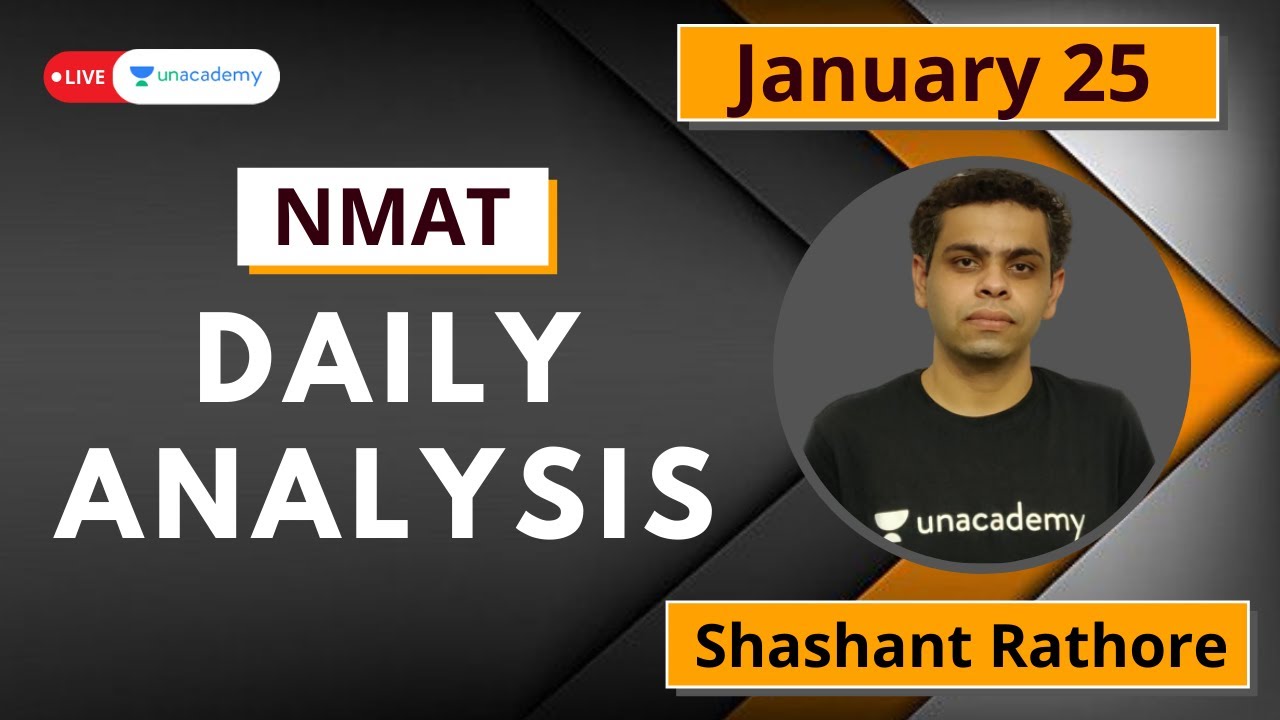 LIVE unacademy

January 25

NMAT

DAILY ANALYSIS

unacademy

Shashant Rathore